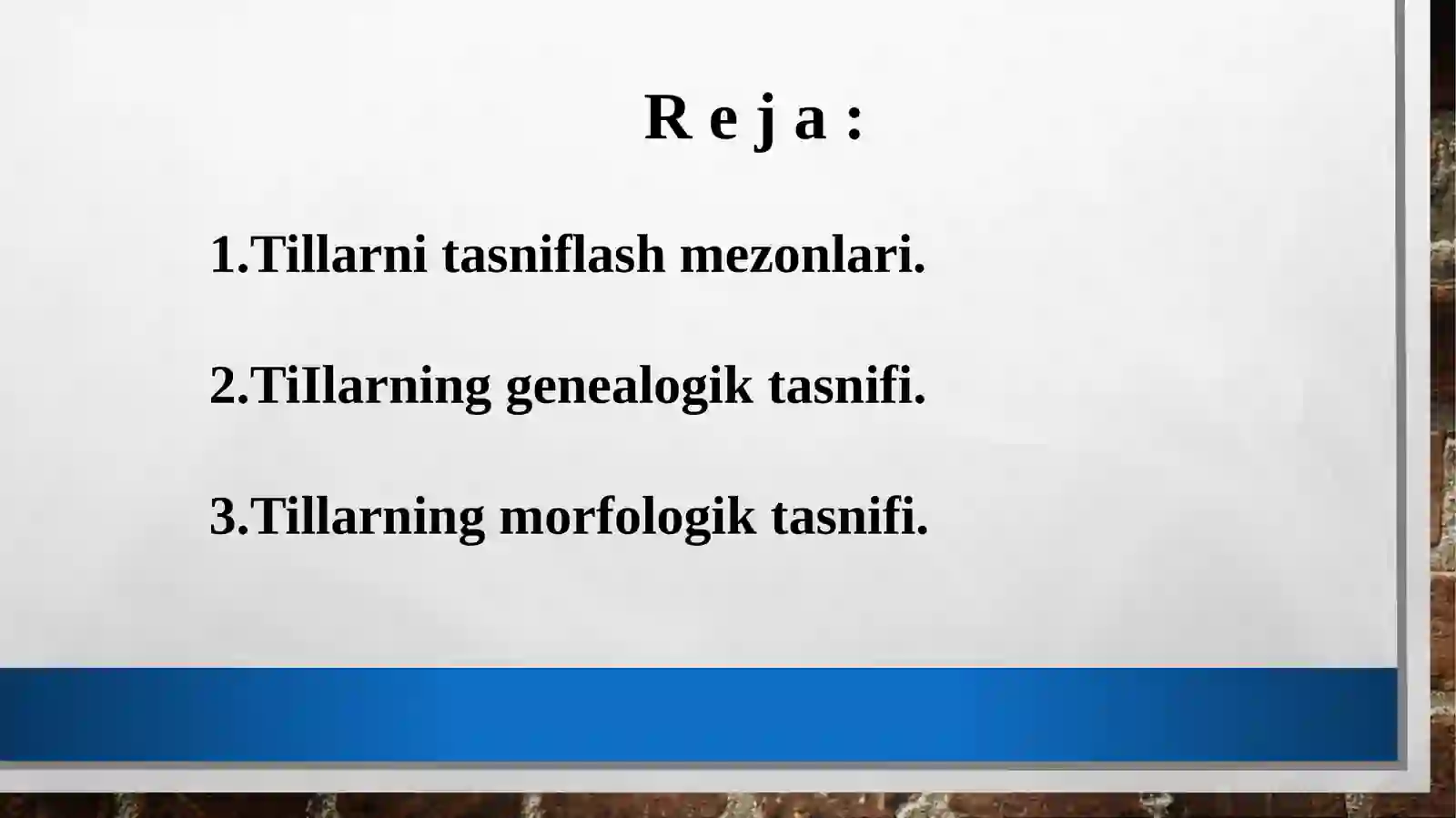 R e j a :

1.Tillarni tasniflash mezonlari.

2.TiIlarning genealogik tasnifi.

3.Tillarning morfologik tasnifi.